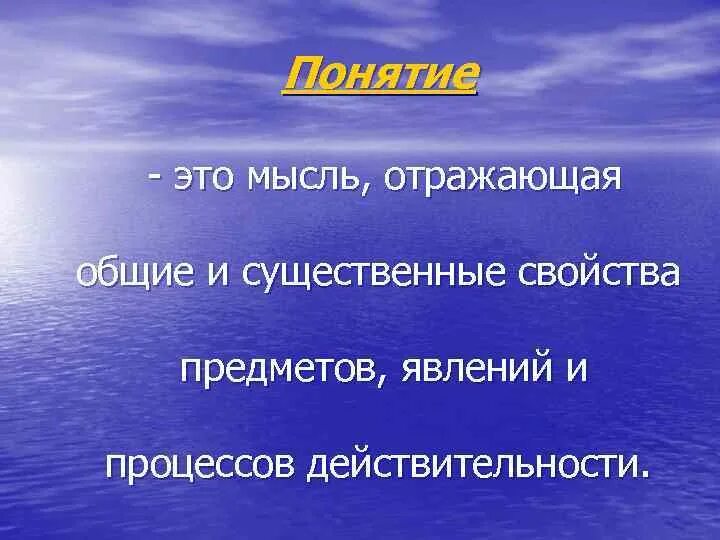 Понятие

- это мысль, отражающая общие и существенные свойства предметов, явлений и процессов действительности.